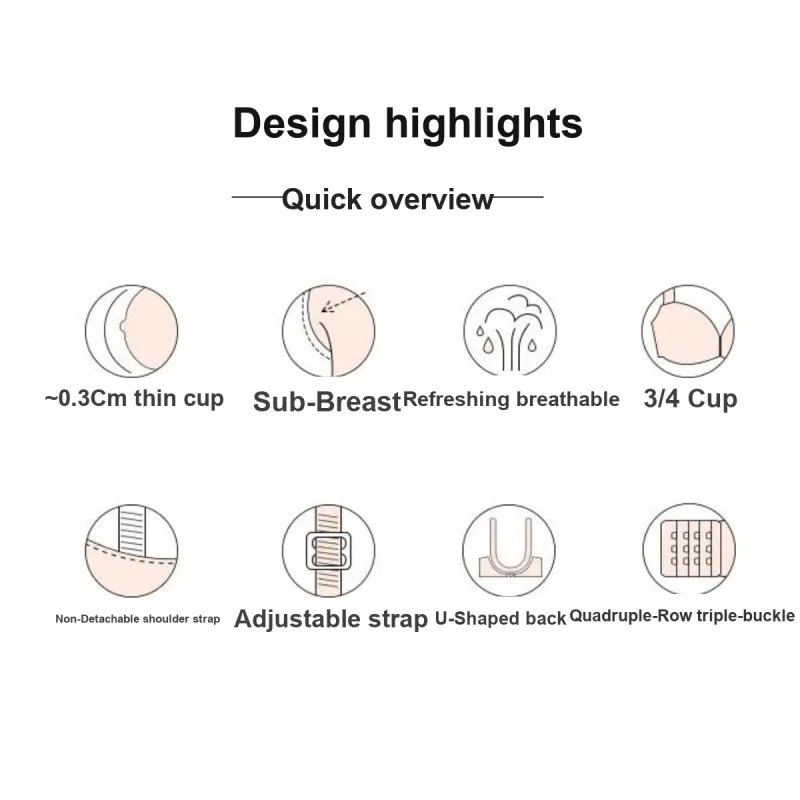 Design highlights

Quick overview

~0.3Cm thin cup

Sub-Breast

Refreshing breathable

3/4 Cup

Non-Detachable shoulder strap

Adjustable strap

U-Shaped back

Quadruple-Row triple-buckle